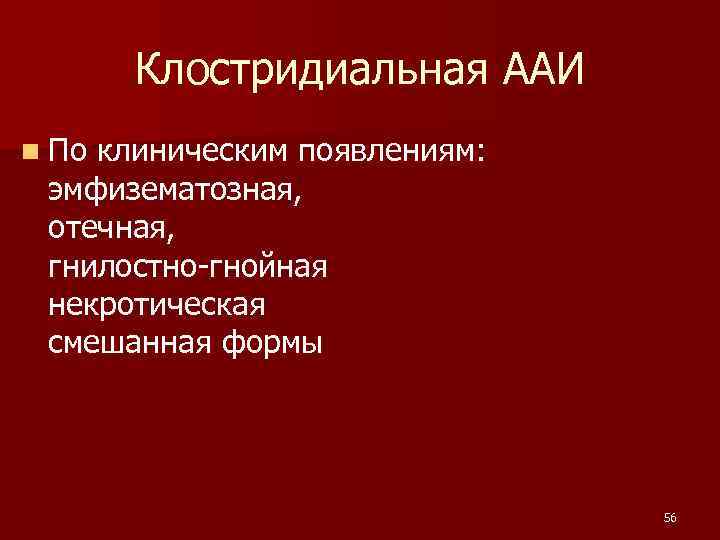 Клостридиальная ААИ

По клиническим появлениям: эмфизематозная, отечная, гнилостно-гнойная некротическая смешанная формы

56